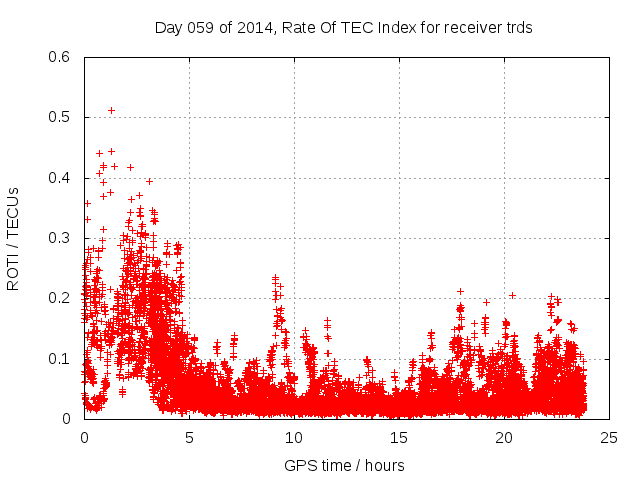 Day 059 of 2014, Rate Of TEC Index for receiver trds

ROTI / TECUs

0.6
0.5
0.4
0.3
0.2
0.1
0

0
5
10
15
20
25

GPS time / hours